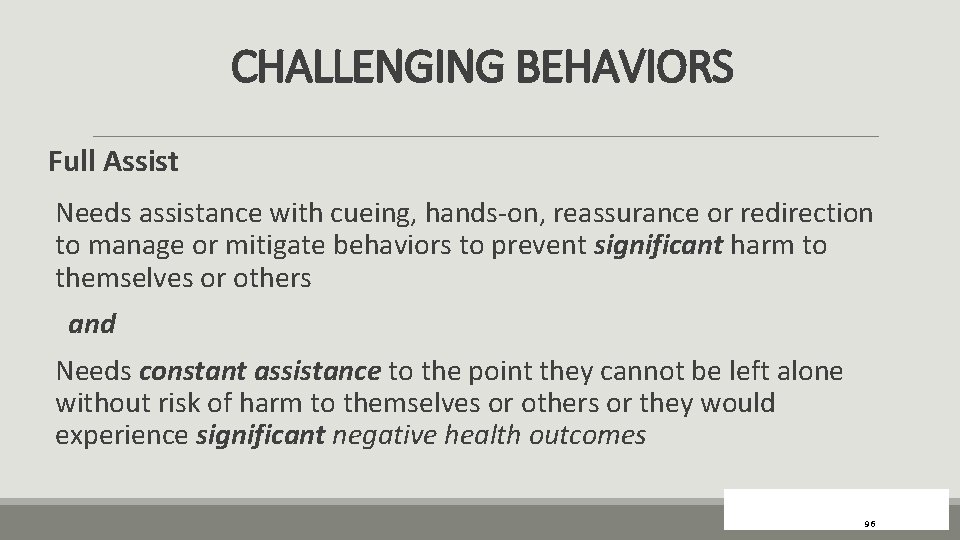 CHALLENGING BEHAVIORS

Full Assist

Needs assistance with cueing, hands-on, reassurance or redirection to manage or mitigate behaviors to prevent significant harm to themselves or others

and

Needs constant assistance to the point they cannot be left alone without risk of harm to themselves or others or they would experience significant negative health outcomes

96